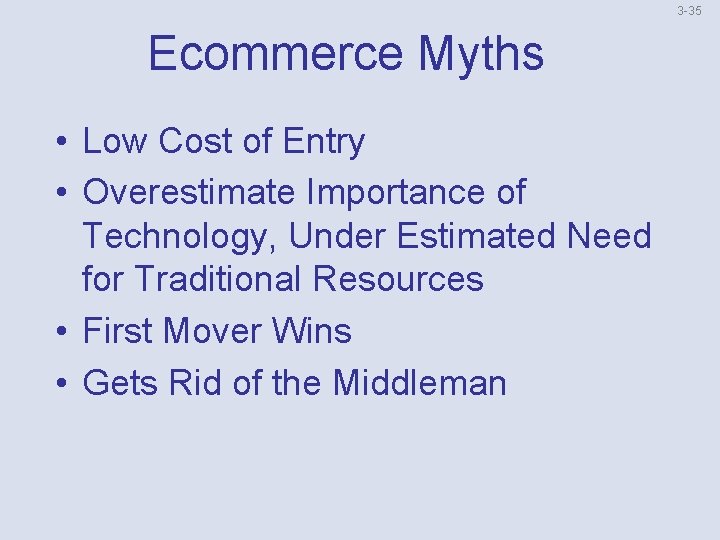 3-35

Ecommerce Myths

• Low Cost of Entry
• Overestimate Importance of Technology, Under Estimated Need for Traditional Resources
• First Mover Wins
• Gets Rid of the Middleman